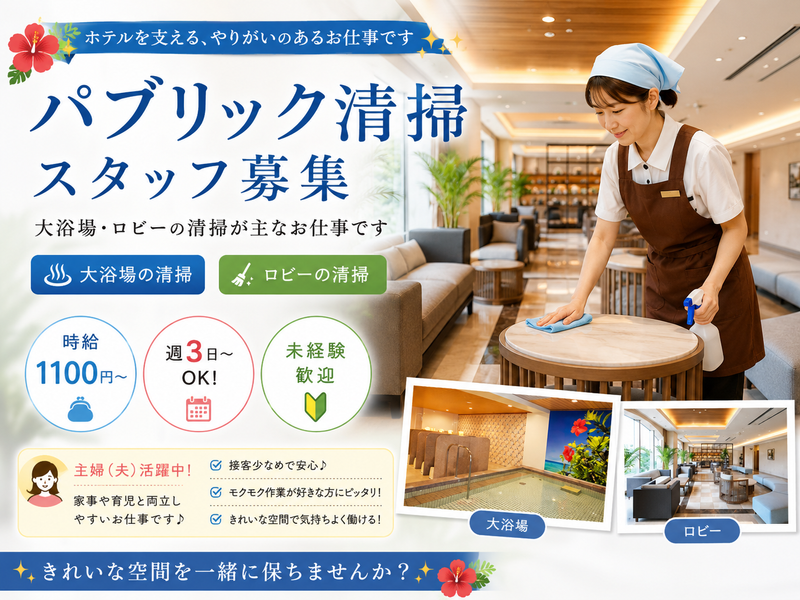 ホテルを支える、やりがいのあるお仕事です

パブリック清掃
スタッフ募集

大浴場・ロビーの清掃が主なお仕事です

大浴場の清掃

ロビーの清掃

時給
1100円～

週3日～
OK!

未経験
歓迎

主婦（夫）活躍中！
家事や育児と両立しやすいお仕事です♪

接客少なめで安心♪
モクモク作業が好きな方にピッタリ！
きれいな空間で気持ちよく働ける！

大浴場

ロビー

きれいな空間を一緒に保ちませんか？